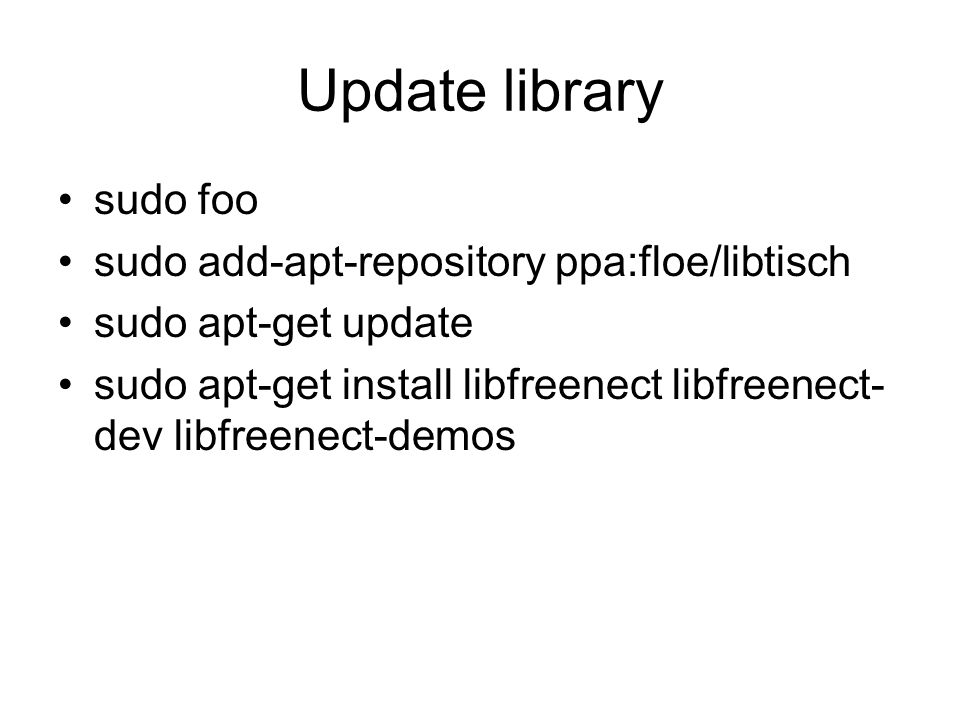 Update library

• sudo foo
• sudo add-apt-repository ppa:floe/libtisch
• sudo apt-get update
• sudo apt-get install libfreenect libfreenect-dev libfreenect-demos